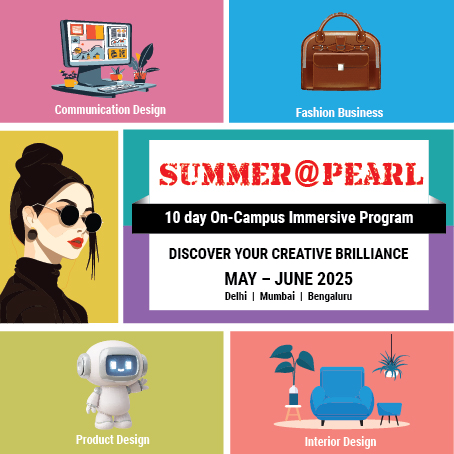 Communication Design

Fashion Business

SUMMER@PEARL

10 day On-Campus Immersive Program

DISCOVER YOUR CREATIVE BRILLIANCE

MAY – JUNE 2025

Delhi | Mumbai | Bengaluru

Product Design

Interior Design